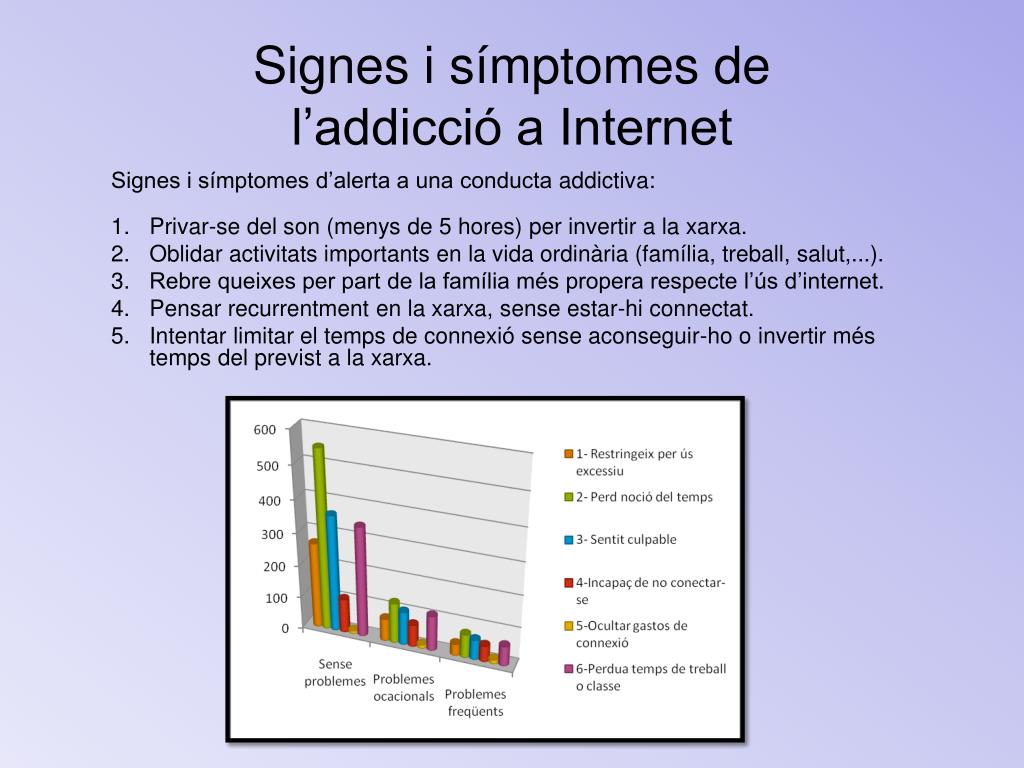 Signes i símptomes de l’addicció a Internet

Signes i símptomes d’alerta a una conducta addictiva:

1. Privar-se del son (menys de 5 hores) per invertir a la xarxa.
2. Oblidar activitats importants en la vida ordinària (família, treball, salut,...).
3. Rebre queixes per part de la família més propera respecte l’ús d’internet.
4. Pensar recurrentment en la xarxa, sense estar-hi connectat.
5. Intentar limitar el temps de connexió sense aconseguir-ho o invertir més temps del previst a la xarxa.

600
500
400
300
200
100
0

Sense problemes
Problemes ocacionals
Problemes freqüents

1- Restringeix per ús excessiu
2- Perd noció del temps
3- Sentit culpable
4-Incapaç de no conectar-se
5-Ocultar gastos de connexió
6-Perdua temps de treball o classe